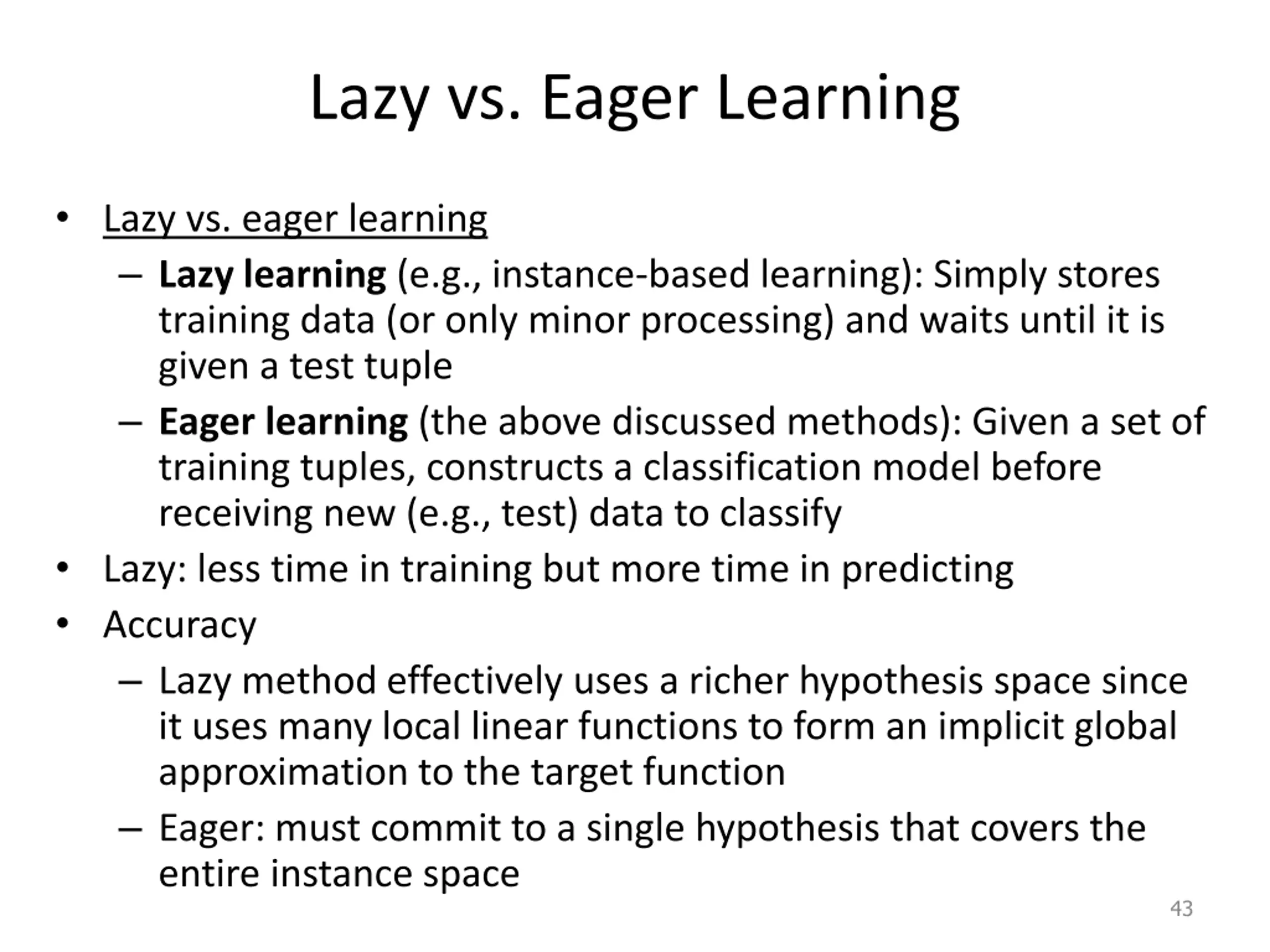 Lazy vs. Eager Learning

• Lazy vs. eager learning
– Lazy learning (e.g., instance-based learning): Simply stores training data (or only minor processing) and waits until it is given a test tuple
– Eager learning (the above discussed methods): Given a set of training tuples, constructs a classification model before receiving new (e.g., test) data to classify
• Lazy: less time in training but more time in predicting
• Accuracy
– Lazy method effectively uses a richer hypothesis space since it uses many local linear functions to form an implicit global approximation to the target function
– Eager: must commit to a single hypothesis that covers the entire instance space

43